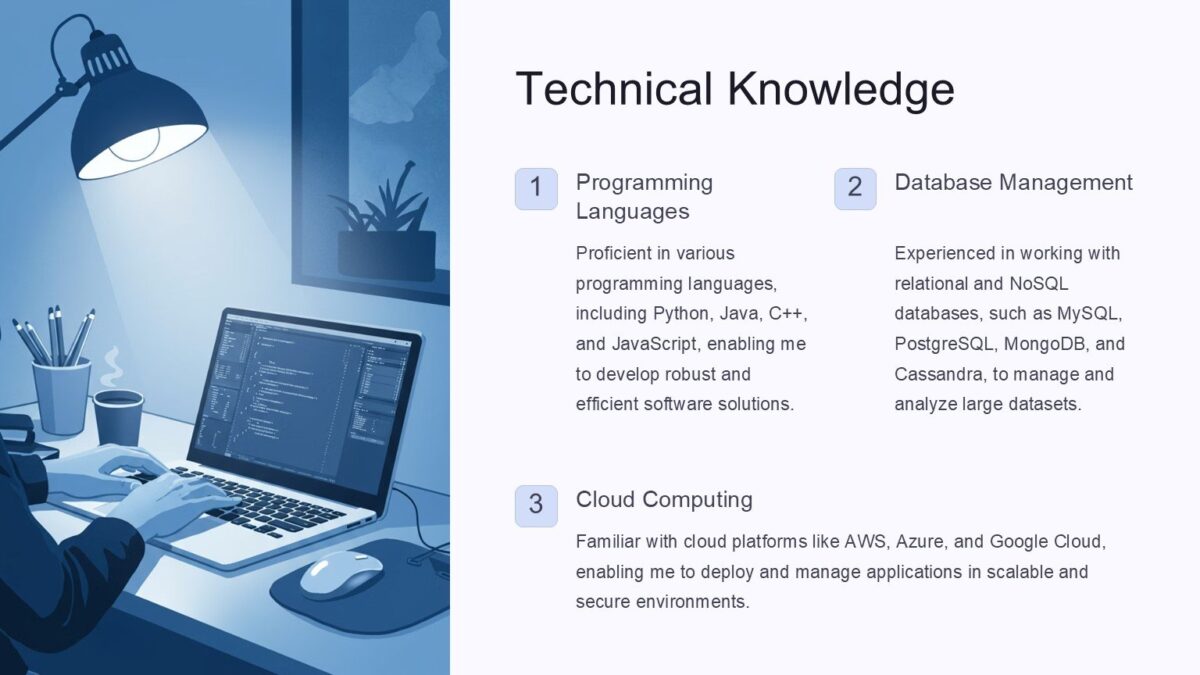 Technical Knowledge

1

Programming Languages

Proficient in various programming languages, including Python, Java, C++, and JavaScript, enabling me to develop robust and efficient software solutions.

2

Database Management

Experienced in working with relational and NoSQL databases, such as MySQL, PostgreSQL, MongoDB, and Cassandra, to manage and analyze large datasets.

3

Cloud Computing

Familiar with cloud platforms like AWS, Azure, and Google Cloud, enabling me to deploy and manage applications in scalable and secure environments.